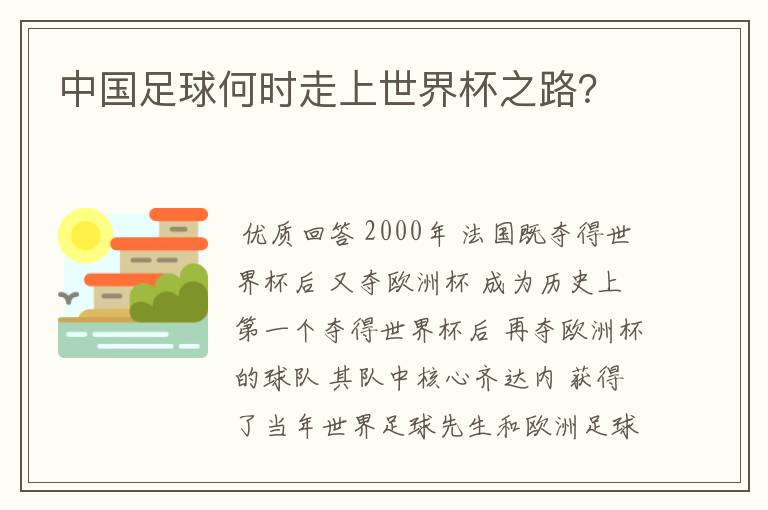 中国足球何时走上世界杯之路?

优质回答 2000年 法国既夺得世界杯后 又夺欧洲杯 成为历史上第一个夺得世界杯后 再夺欧洲杯的球队 其队中核心齐达内 获得了当年世界足球先生和欧洲足球